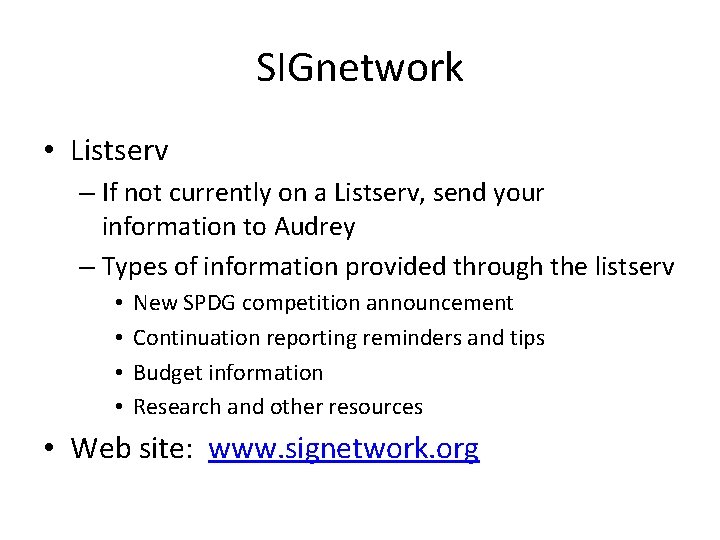 SIGnetwork

• Listserv
– If not currently on a Listserv, send your information to Audrey
– Types of information provided through the listserv
• New SPDG competition announcement
• Continuation reporting reminders and tips
• Budget information
• Research and other resources
• Web site: www.signetwork.org